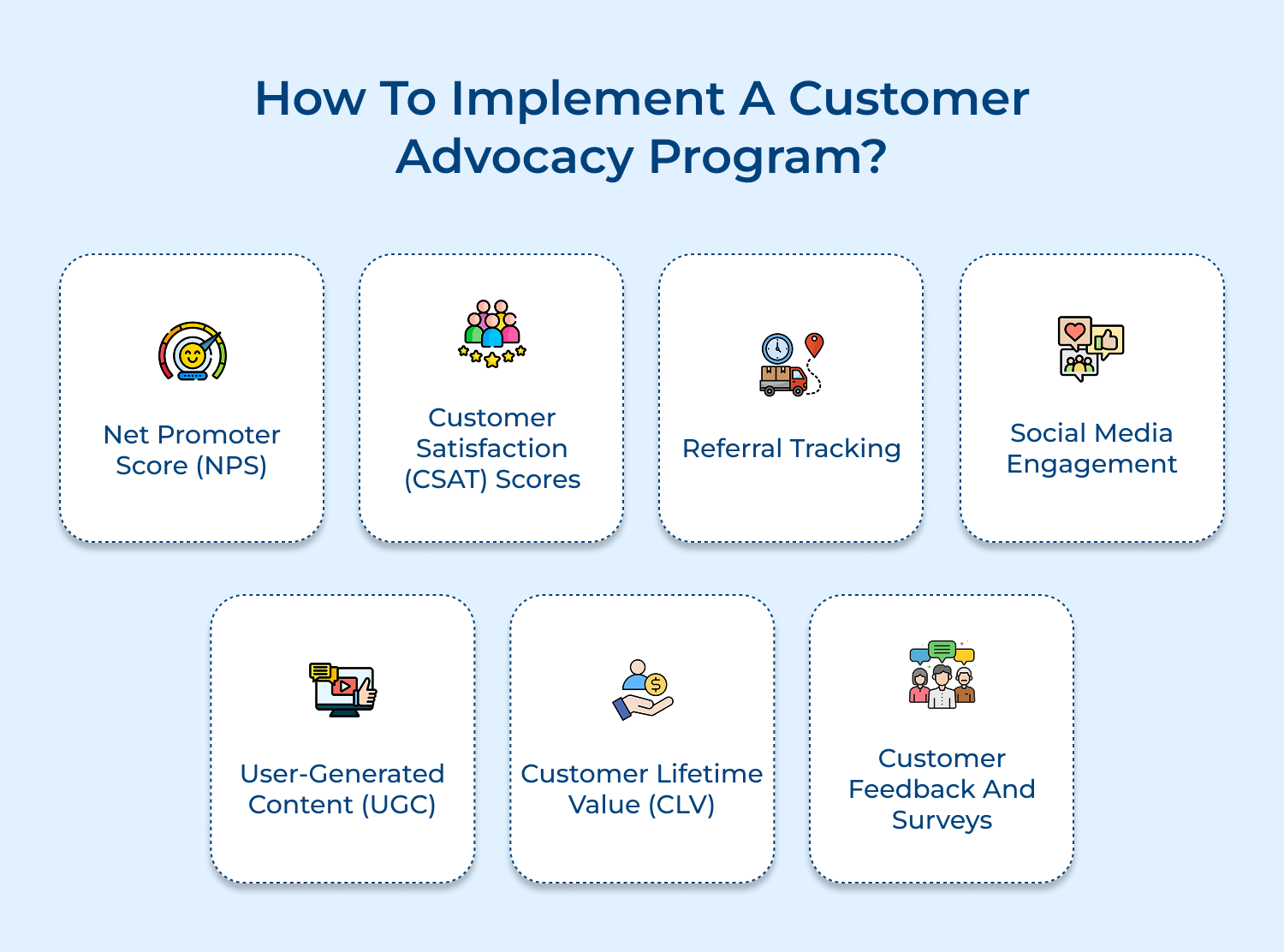 How To Implement A Customer Advocacy Program?

Net Promoter Score (NPS)

Customer Satisfaction (CSAT) Scores

Referral Tracking

Social Media Engagement

User-Generated Content (UGC)

Customer Lifetime Value (CLV)

Customer Feedback And Surveys